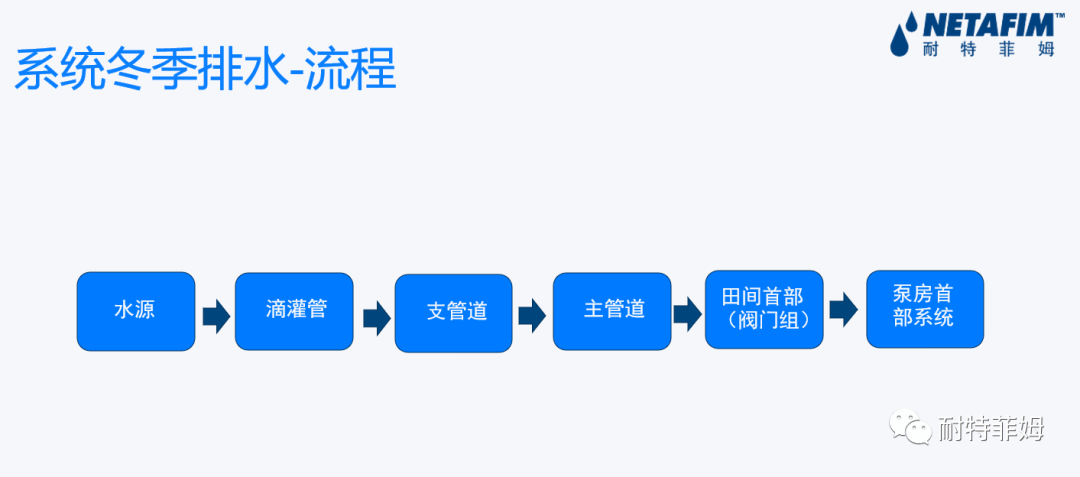 NETAFIM™
耐特菲姆

系统冬季排水-流程

水源

滴灌管

支管道

主管道

田间首部（阀门组）

泵房首部系统

耐特菲姆